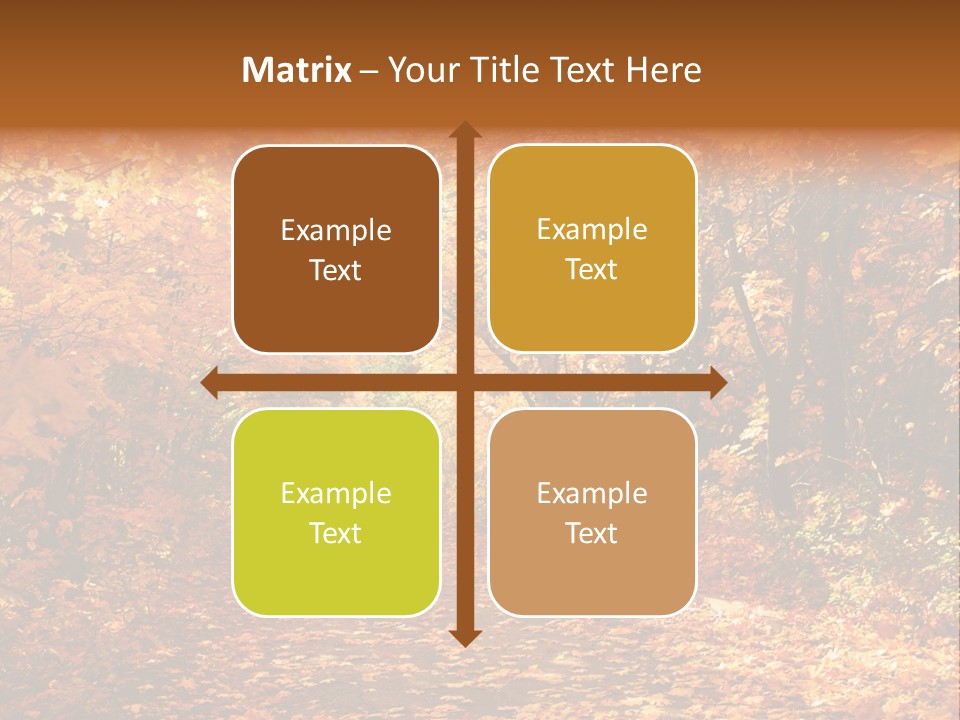 Matrix – Your Title Text Here

Example Text

Example Text

Example Text

Example Text